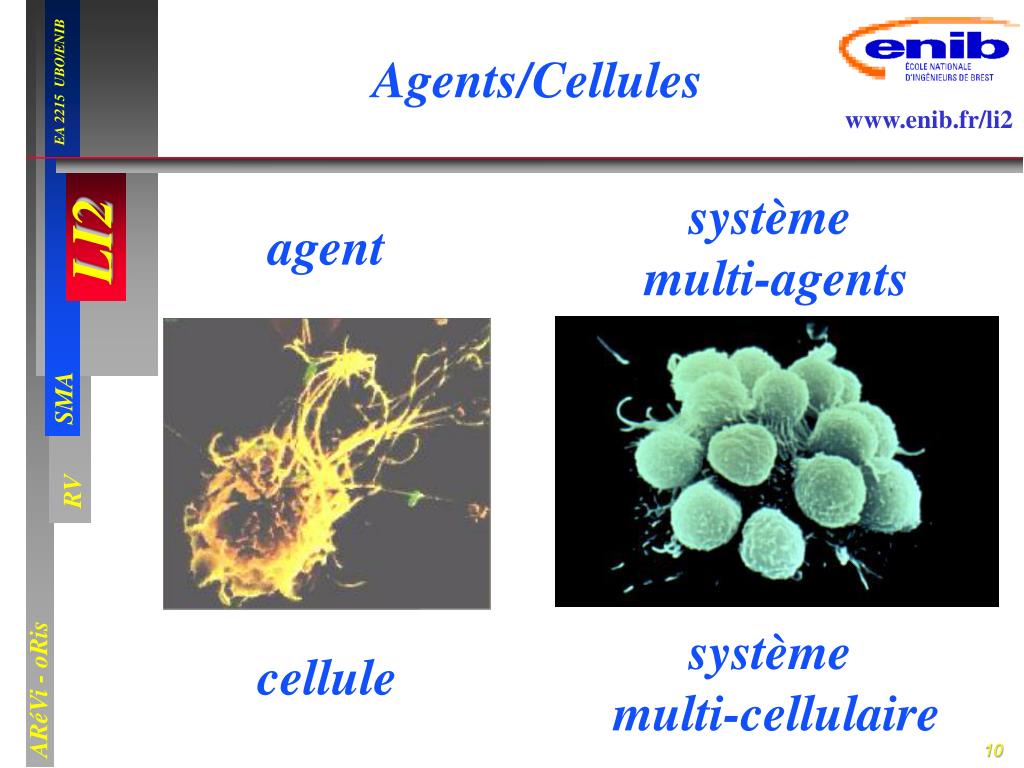 EA 2215 UBO/ENIB

LI2

SMA

RV

ARéVi - oRis

Agents/Cellules

enib
ÉCOLE NATIONALE D'INGÉNIEURS DE BREST

www.enib.fr/li2

agent

système multi-agents

cellule

système multi-cellulaire

10